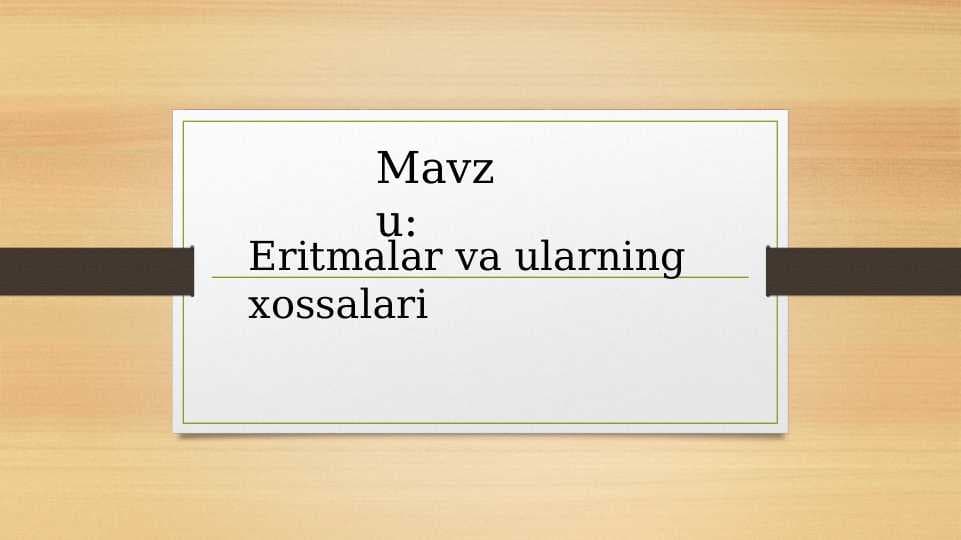 Mavzu:

Eritmalar va ularning xossalari